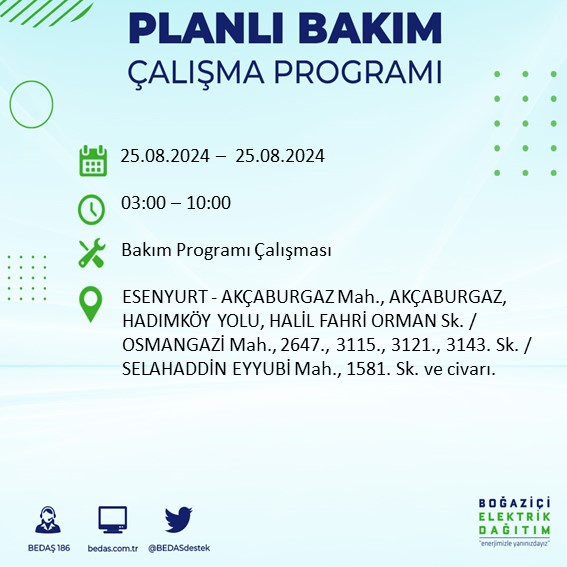 PLANLI BAKIM
ÇALIŞMA PROGRAMI

25.08.2024 – 25.08.2024

03:00 – 10:00

Bakım Programı Çalışması

ESENYURT - AKÇABURGAZ Mah., AKÇABURGAZ, HADIMKÖY YOLU, HALİL FAHRİ ORMAN Sk. / OSMANGAZİ Mah., 2647., 3115., 3121., 3143. Sk. / SELAHADDİN EYYUBİ Mah., 1581. Sk. ve civarı.

BEDAŞ 186

bedas.com.tr

@BEDASdestek

BOĞAZİÇİ
ELEKTRİK
DAĞITIM
"enerjimizle yanınızdayız"